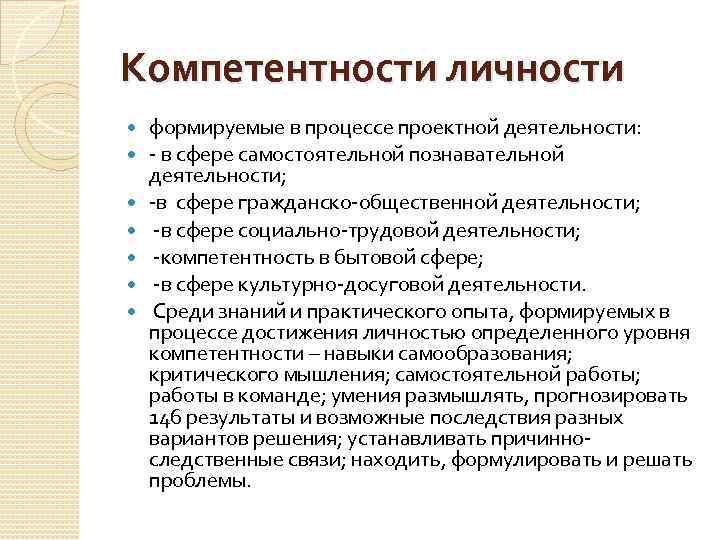 Компетентности личности

формируемые в процессе проектной деятельности:

- в сфере самостоятельной познавательной деятельности;

-в сфере гражданско-общественной деятельности;

-в сфере социально-трудовой деятельности;

-компетентность в бытовой сфере;

-в сфере культурно-досуговой деятельности.

Среди знаний и практического опыта, формируемых в процессе достижения личностью определенного уровня компетентности – навыки самообразования; критического мышления; самостоятельной работы; работы в команде; умения размышлять, прогнозировать 146 результаты и возможные последствия разных вариантов решения; устанавливать причинно-следственные связи; находить, формулировать и решать проблемы.